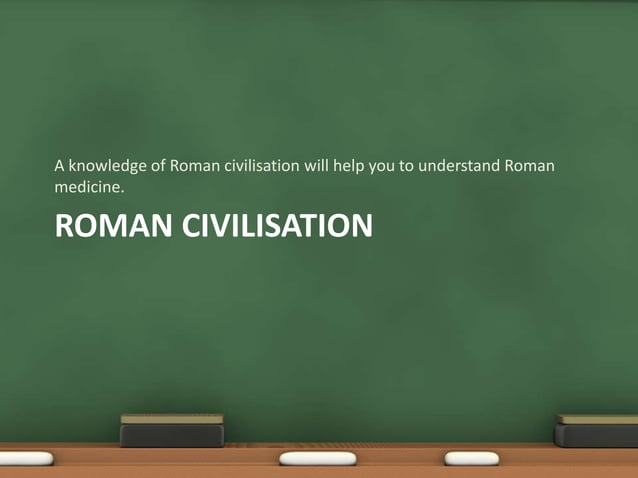 A knowledge of Roman civilisation will help you to understand Roman medicine.

ROMAN CIVILISATION